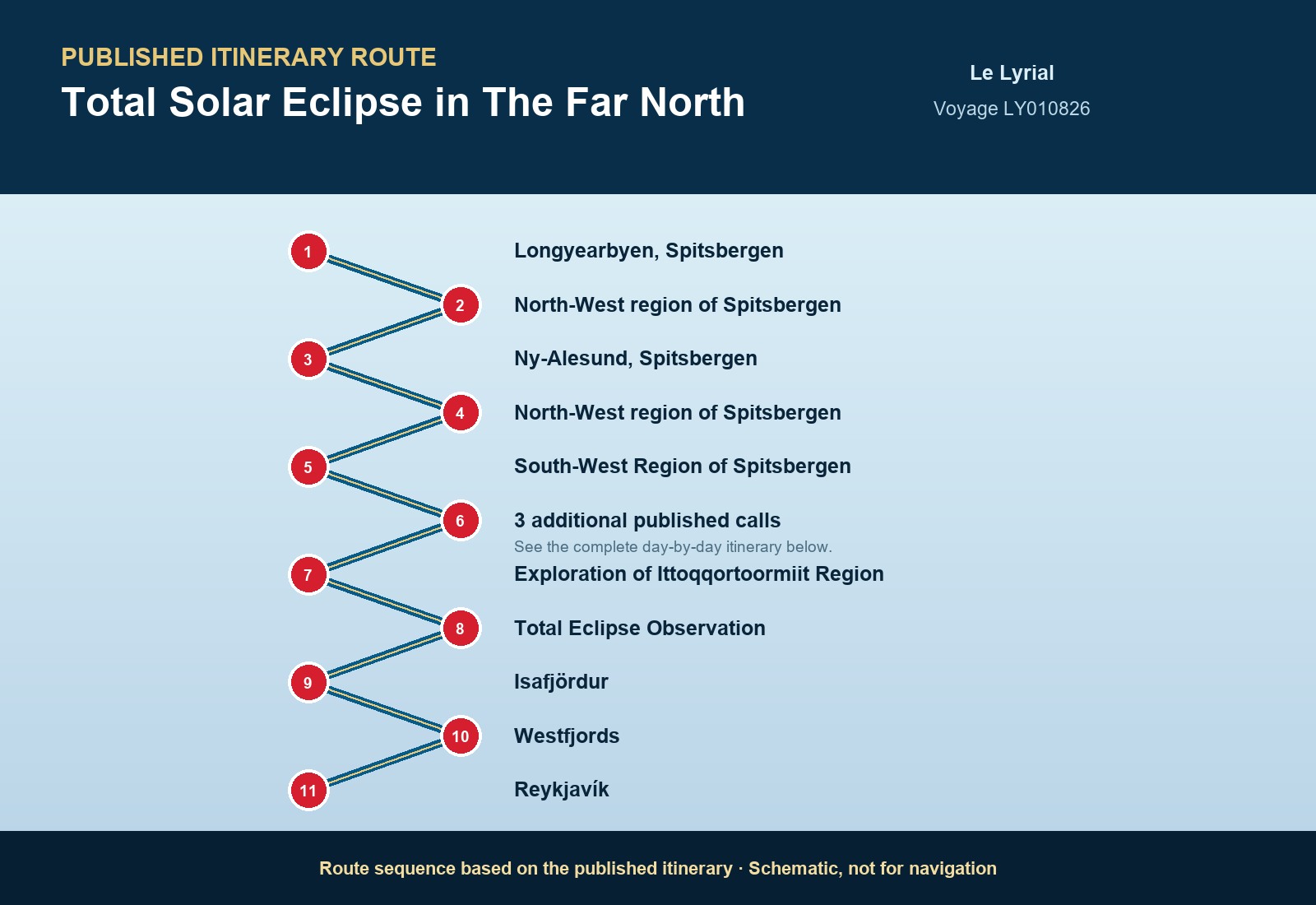 PUBLISHED ITINERARY ROUTE
Total Solar Eclipse in The Far North

Le Lyrial
Voyage LY010826

1 Longyearbyen, Spitsbergen
2 North-West region of Spitsbergen
3 Ny-Alesund, Spitsbergen
4 North-West region of Spitsbergen
5 South-West Region of Spitsbergen
6 3 additional published calls
See the complete day-by-day itinerary below.
7 Exploration of Ittoqqortoormiit Region
8 Total Eclipse Observation
9 Isafjördur
10 Westfjords
11 Reykjavík

Route sequence based on the published itinerary · Schematic, not for navigation